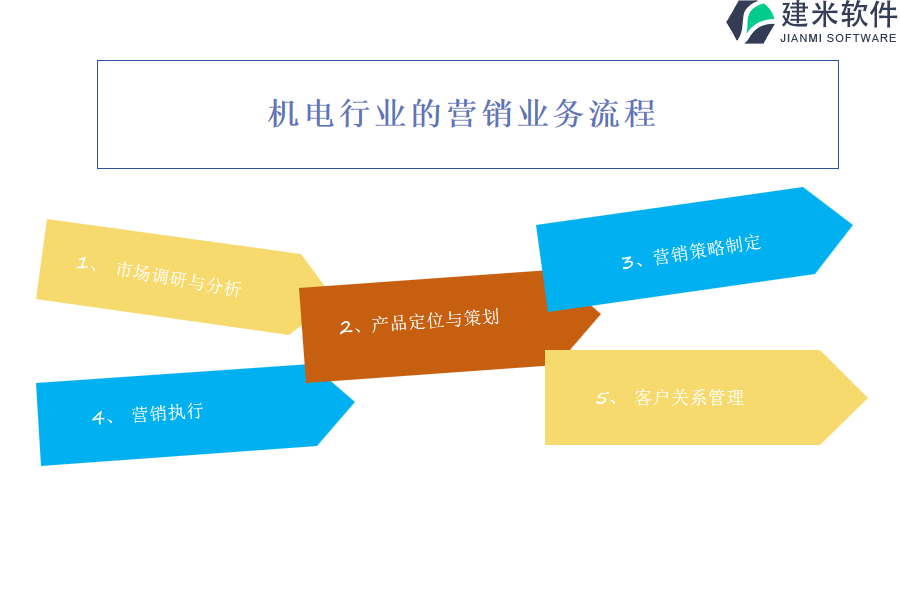 建米软件
JIANMI SOFTWARE

机电行业的营销业务流程

1、 市场调研与分析

2、产品定位与策划

3、营销策略制定

4、 营销执行

5、 客户关系管理